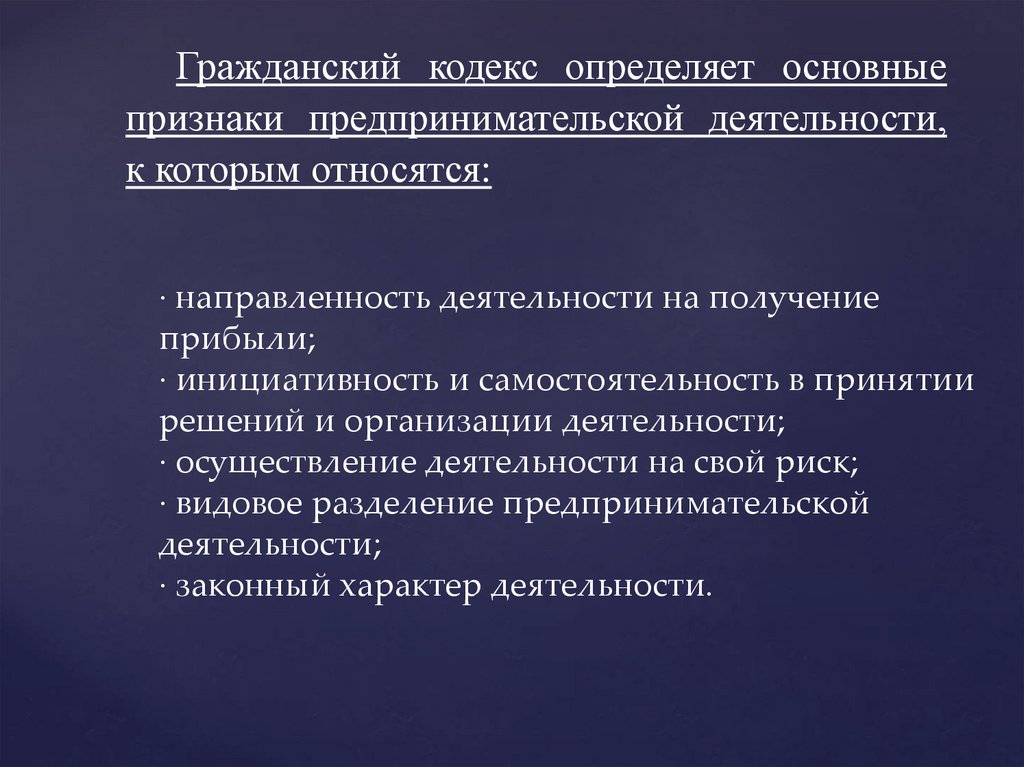 Гражданский кодекс определяет основные признаки предпринимательской деятельности, к которым относятся:

· направленность деятельности на получение прибыли;
· инициативность и самостоятельность в принятии решений и организации деятельности;
· осуществление деятельности на свой риск;
· видовое разделение предпринимательской деятельности;
· законный характер деятельности.